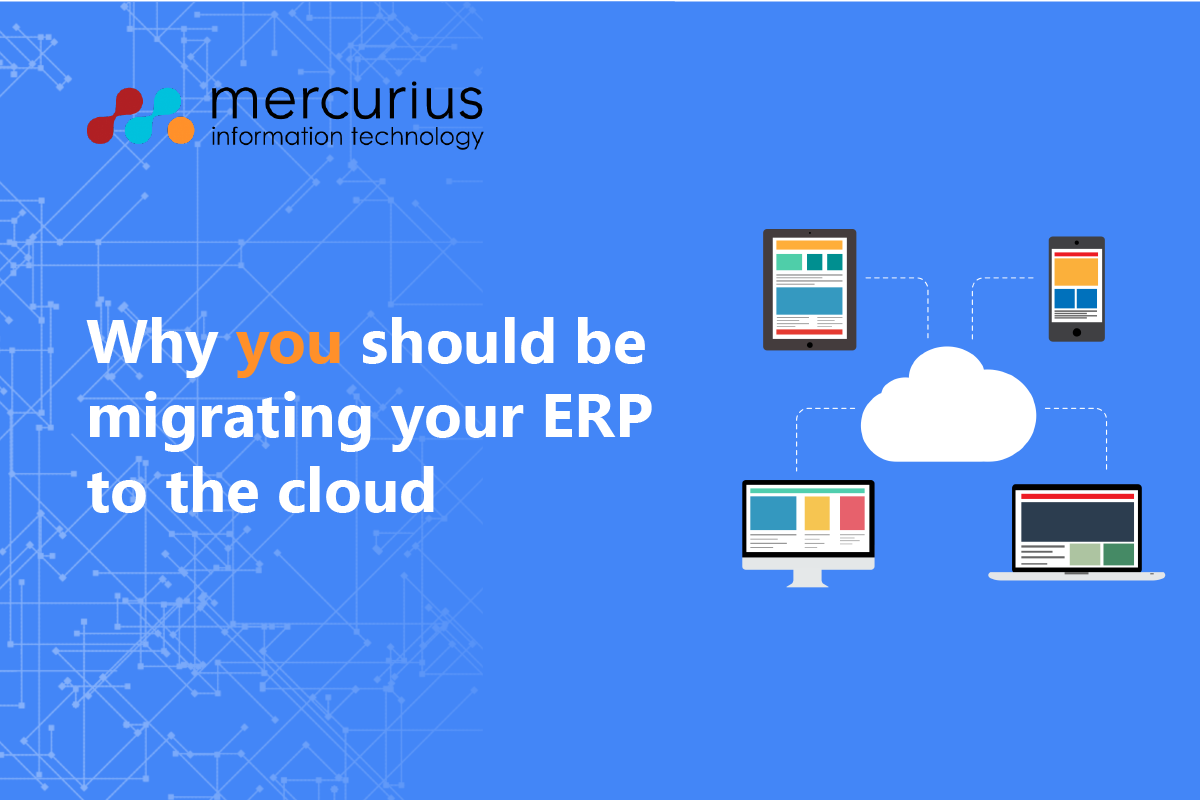 mercurius
information technology

Why you should be migrating your ERP to the cloud